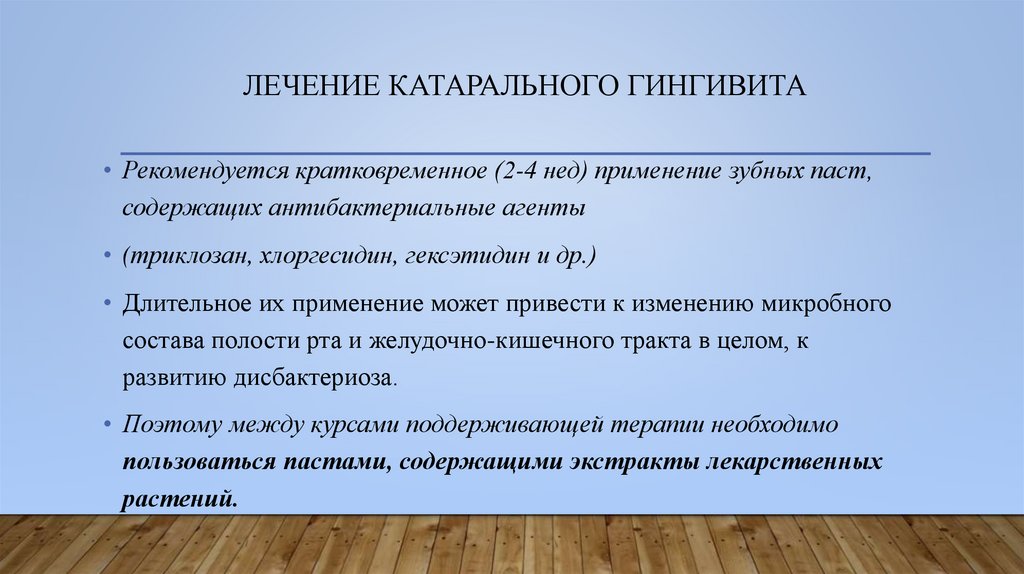 ЛЕЧЕНИЕ КАТАРАЛЬНОГО ГИНГИВИТА

• Рекомендуется кратковременное (2-4 нед) применение зубных паст, содержащих антибактериальные агенты

• (триклозан, хлоргесидин, гексэтидин и др.)

• Длительное их применение может привести к изменению микробного состава полости рта и желудочно-кишечного тракта в целом, к развитию дисбактериоза.

• Поэтому между курсами поддерживающей терапии необходимо пользоваться пастами, содержащими экстракты лекарственных растений.